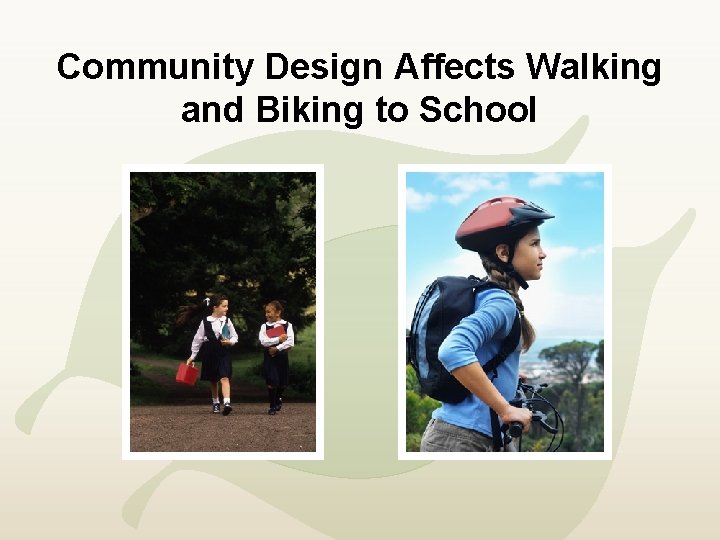 Community Design Affects Walking and Biking to School